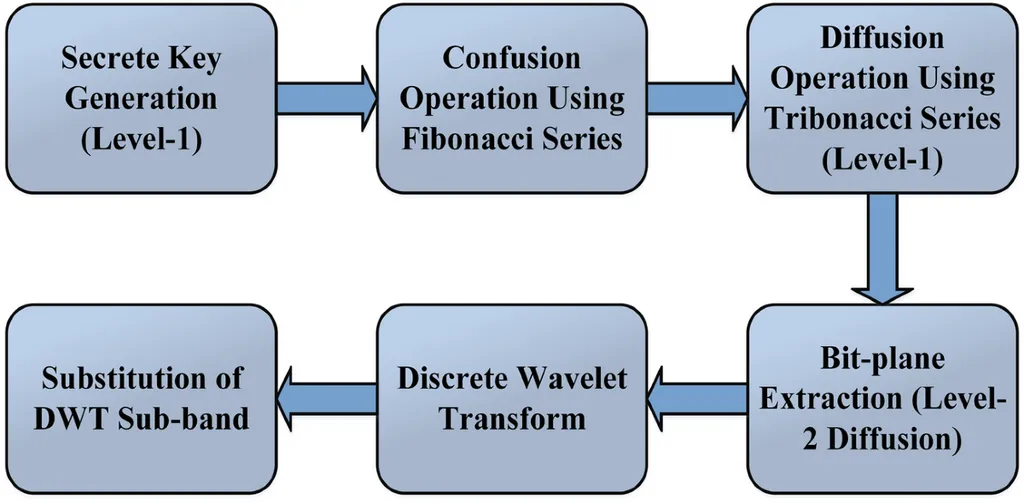 Secrete Key Generation (Level-1)

Confusion Operation Using Fibonacci Series

Diffusion Operation Using Tribonacci Series (Level-1)

Bit-plane Extraction (Level-2 Diffusion)

Discrete Wavelet Transform

Substitution of DWT Sub-band